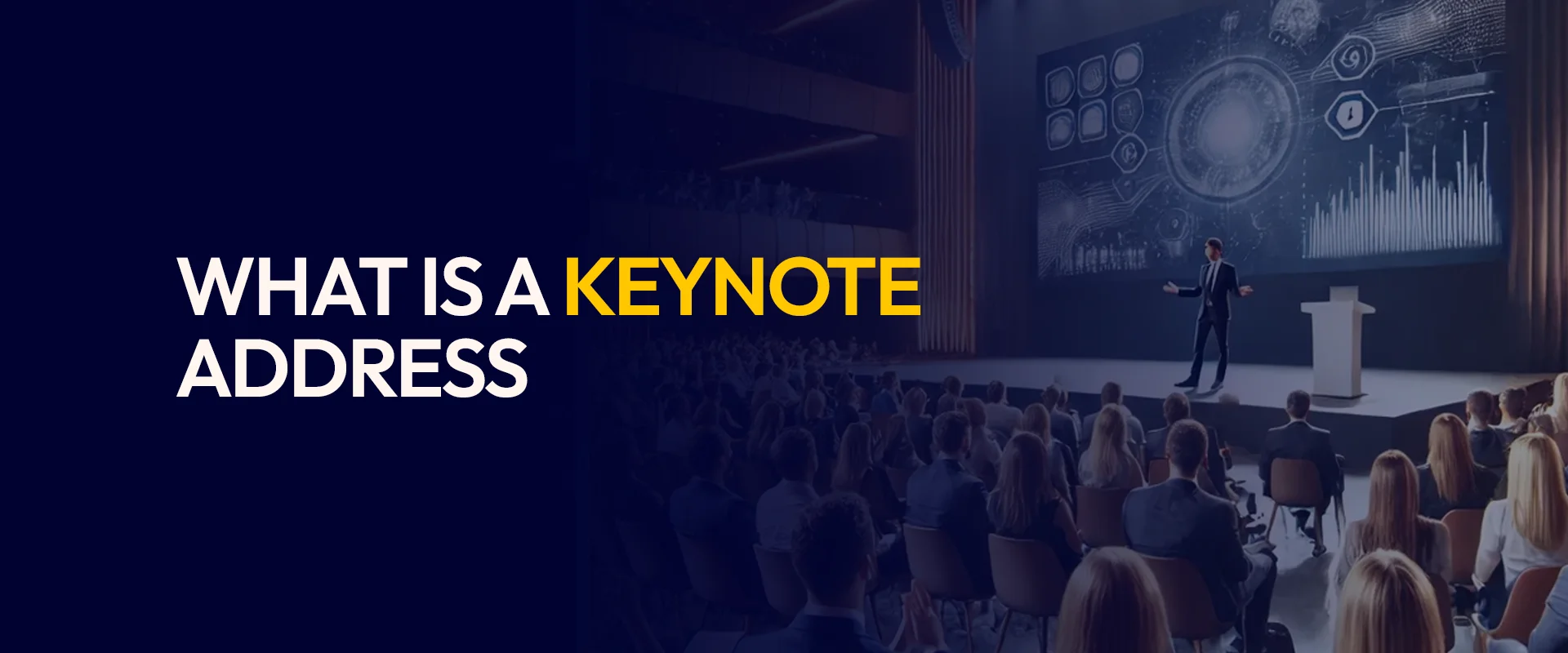 WHAT IS A KEYNOTE ADDRESS